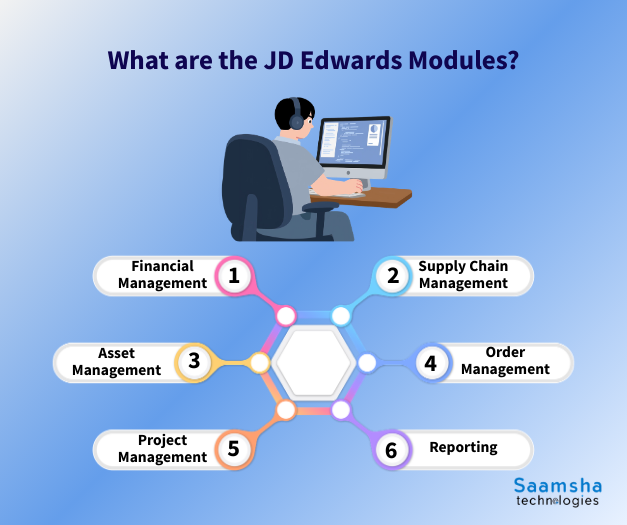 What are the JD Edwards Modules?

Financial Management 1

2 Supply Chain Management

Asset Management 3

4 Order Management

Project Management 5

6 Reporting

Saamsha technologies